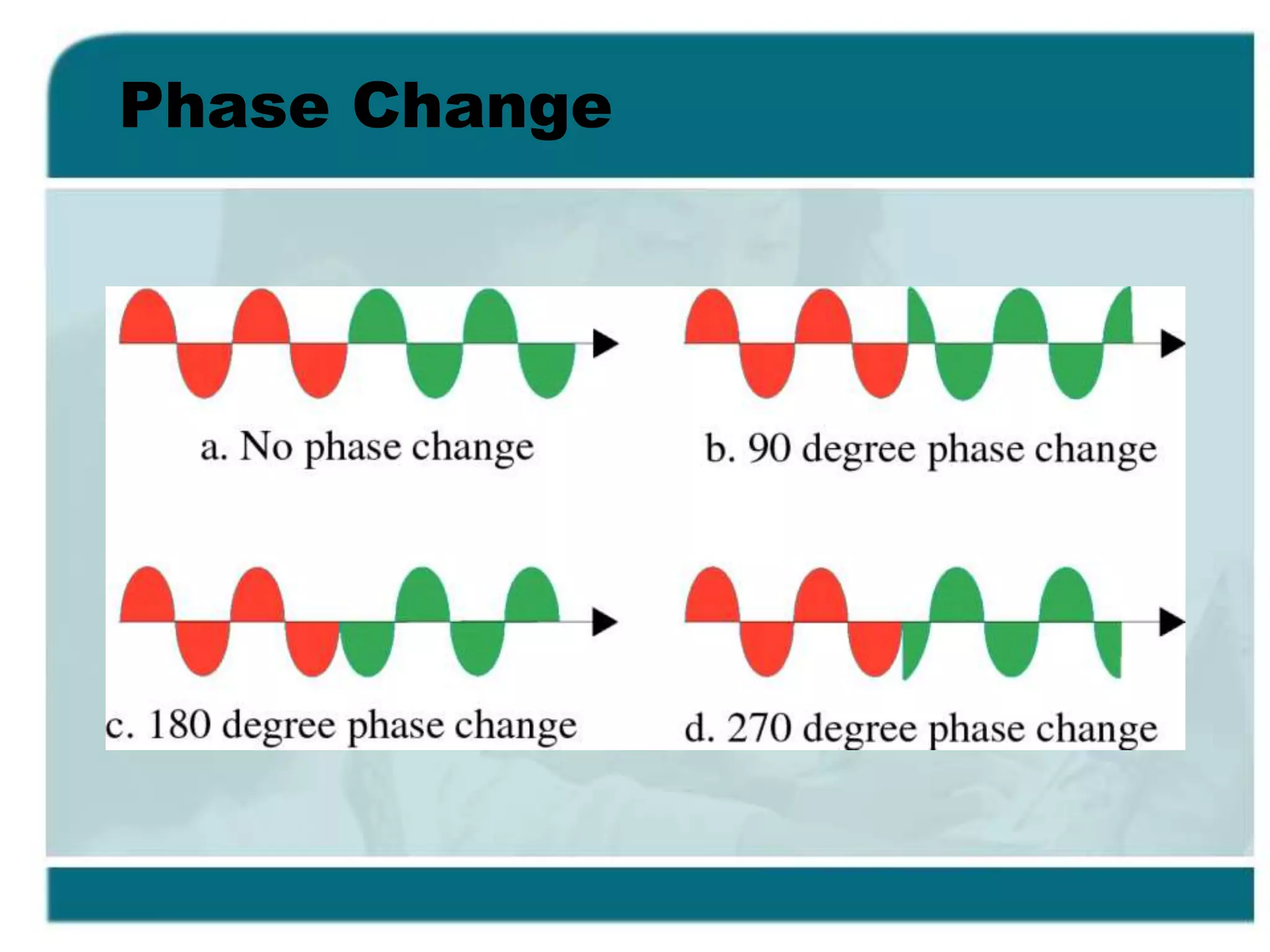 Phase Change

a. No phase change

b. 90 degree phase change

c. 180 degree phase change

d. 270 degree phase change